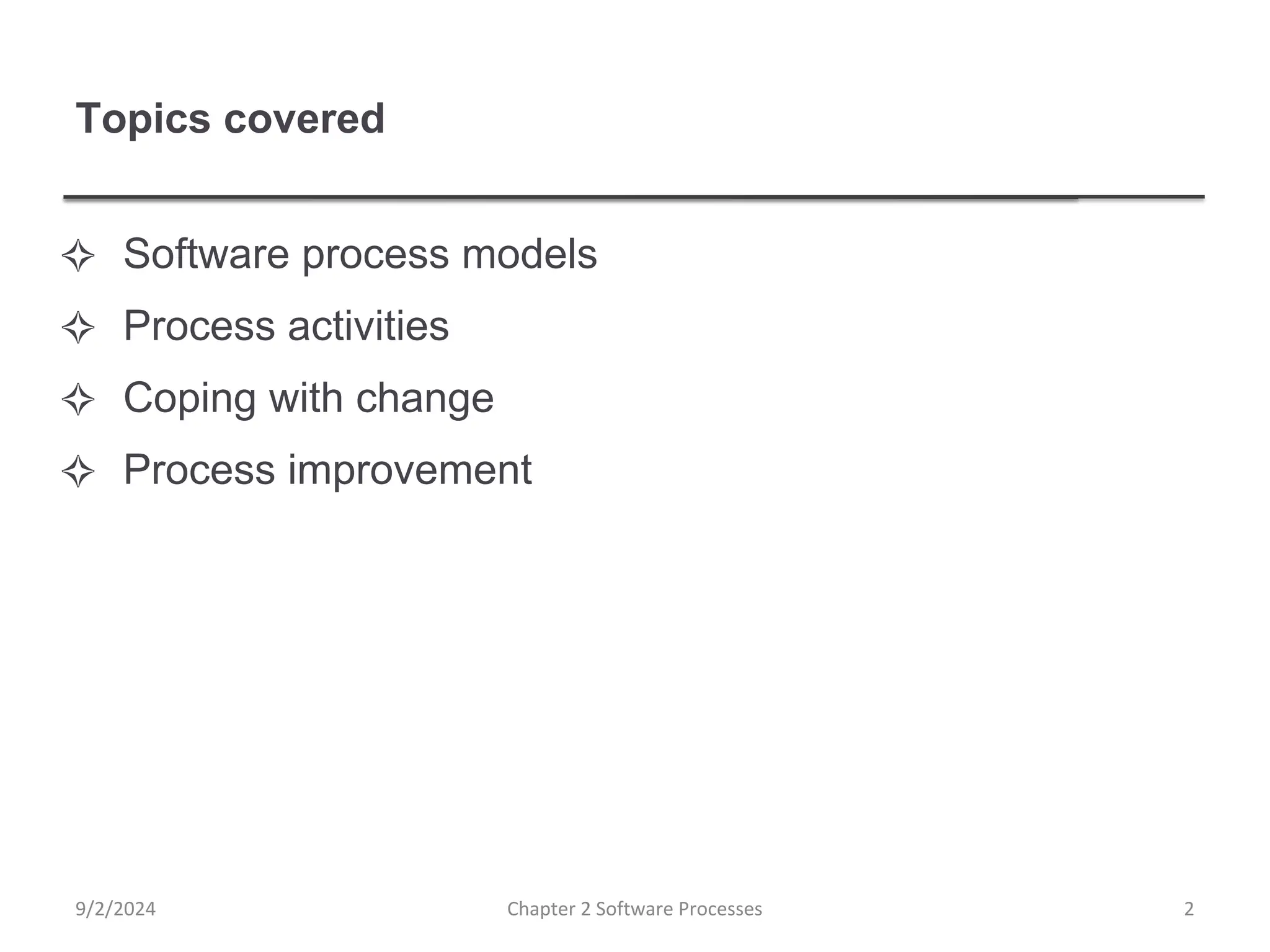 Topics covered

✧ Software process models
✧ Process activities
✧ Coping with change
✧ Process improvement

9/2/2024

Chapter 2 Software Processes

2